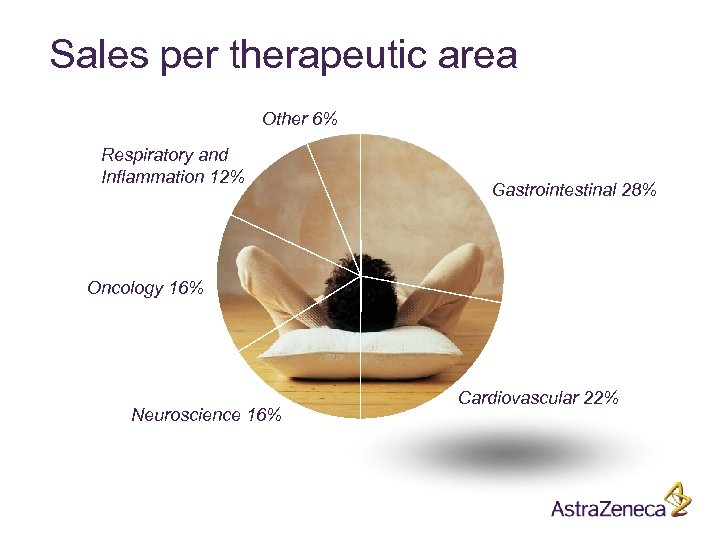 Sales per therapeutic area

Other 6%

Respiratory and Inflammation 12%

Gastrointestinal 28%

Oncology 16%

Cardiovascular 22%

Neuroscience 16%

AstraZeneca